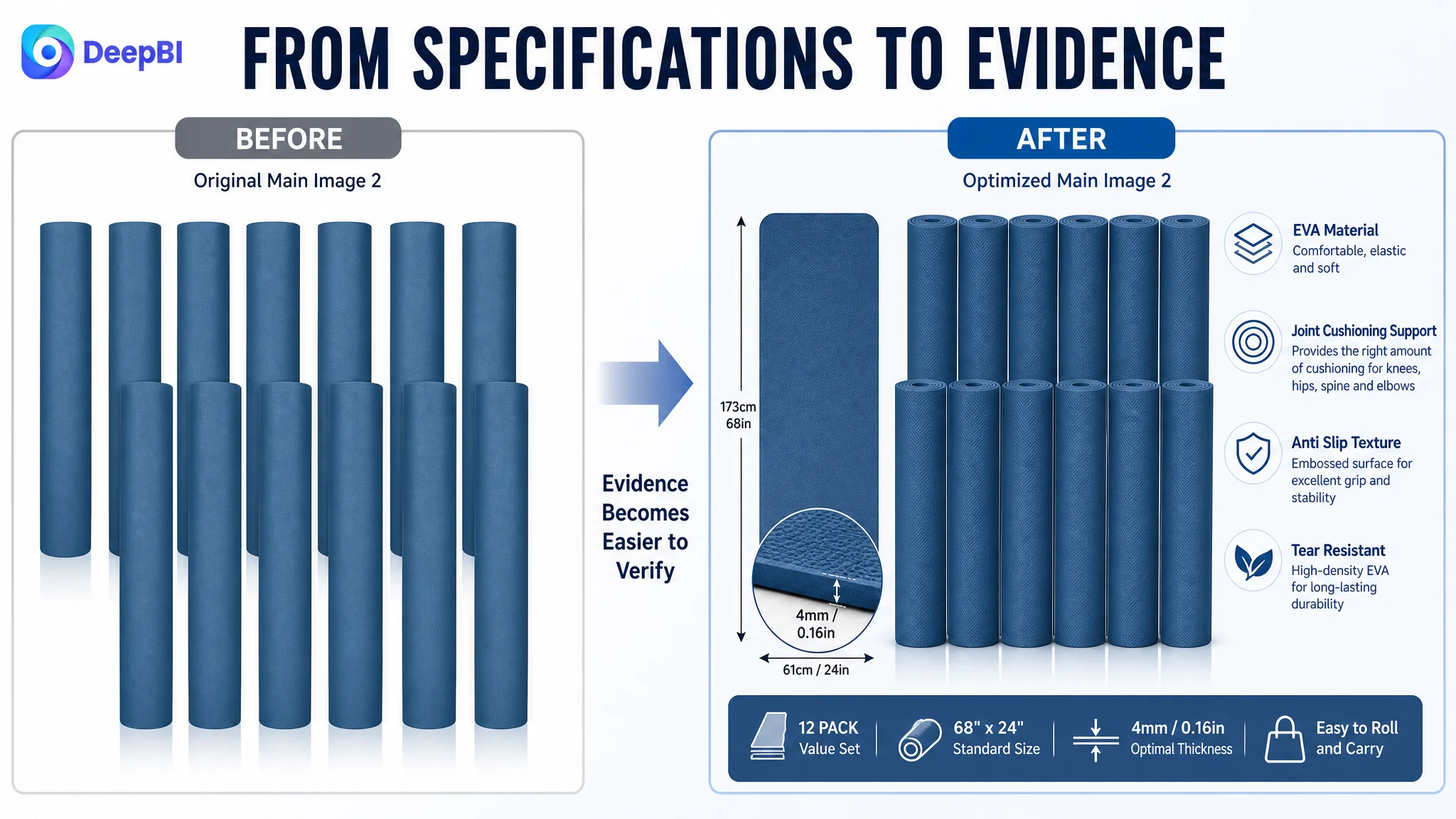 DeepBI

FROM SPECIFICATIONS TO EVIDENCE

BEFORE

Original Main Image 2

Evidence Becomes Easier to Verify

AFTER

Optimized Main Image 2

173cm
68in

4mm /
0.16in

61cm / 24in

EVA Material
Comfortable, elastic and soft

Joint Cushioning Support
Provides the right amount of cushioning for knees, hips, spine and elbows

Anti Slip Texture
Embossed surface for excellent grip and stability

Tear Resistant
High-density EVA for long-lasting durability

12 PACK
Value Set

68" x 24"
Standard Size

4mm / 0.16in
Optimal Thickness

Easy to Roll
and Carry